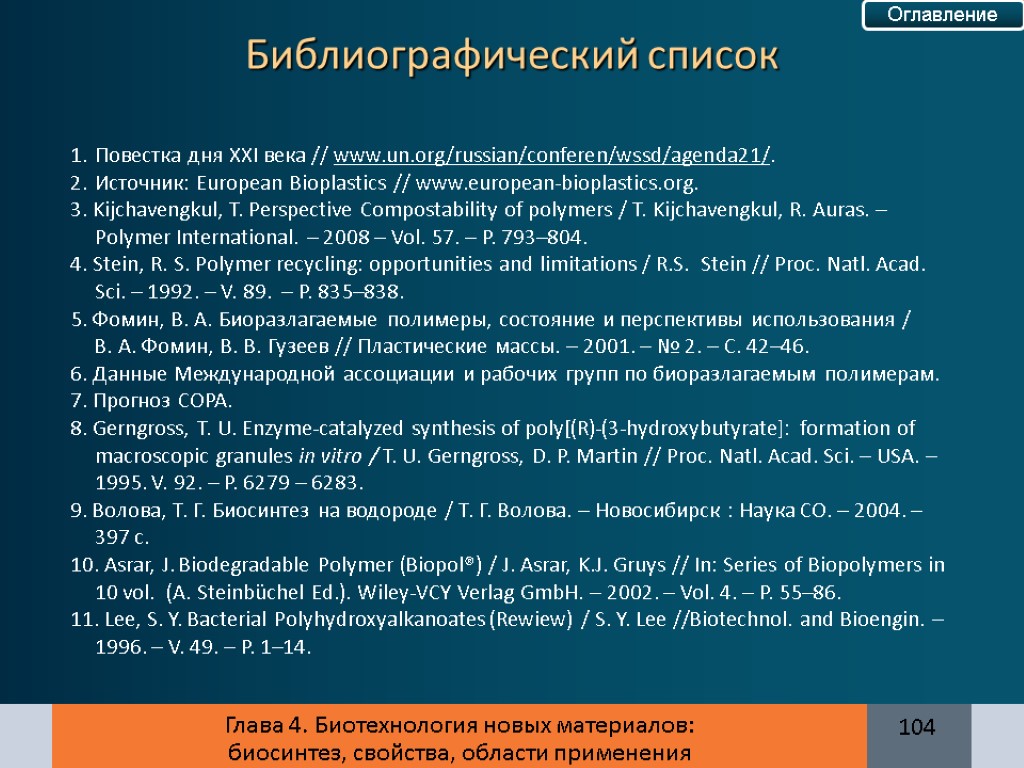 Оглавление

Библиографический список

1. Повестка дня XXI века // www.un.org/russian/conferen/wssd/agenda21/.
2. Источник: European Bioplastics // www.european-bioplastics.org.
3. Kijchavengkul, T. Perspective Compostability of polymers / T. Kijchavengkul, R. Auras. – Polymer International. – 2008 – Vol. 57. – P. 793–804.
4. Stein, R. S. Polymer recycling: opportunities and limitations / R.S. Stein // Proc. Natl. Acad. Sci. – 1992. – V. 89. – P. 835–838.
5. Фомин, В. А. Биоразлагаемые полимеры, состояние и перспективы использования / В. А. Фомин, В. В. Гузеев // Пластические массы. – 2001. – № 2. – С. 42–46.
6. Данные Международной ассоциации и рабочих групп по биоразлагаемым полимерам.
7. Прогноз СОРА.
8. Gerngross, T. U. Enzyme-catalyzed synthesis of poly[(R)-(3-hydroxybutyrate]: formation of macroscopic granules in vitro / T. U. Gerngross, D. P. Martin // Proc. Natl. Acad. Sci. – USA. – 1995. V. 92. – P. 6279 – 6283.
9. Волова, Т. Г. Биосинтез на водороде / Т. Г. Волова. – Новосибирск : Наука СО. – 2004. – 397 с.
10. Asrar, J. Biodegradable Polymer (Biopol®) / J. Asrar, K.J. Gruys // In: Series of Biopolymers in 10 vol. (A. Steinbüchel Ed.). Wiley-VCY Verlag GmbH. – 2002. – Vol. 4. – P. 55–86.
11. Lee, S. Y. Bacterial Polyhydroxyalkanoates (Rewiew) / S. Y. Lee //Biotechnol. and Bioengin. – 1996. – V. 49. – P. 1–14.

Глава 4. Биотехнология новых материалов: биосинтез, свойства, области применения

104